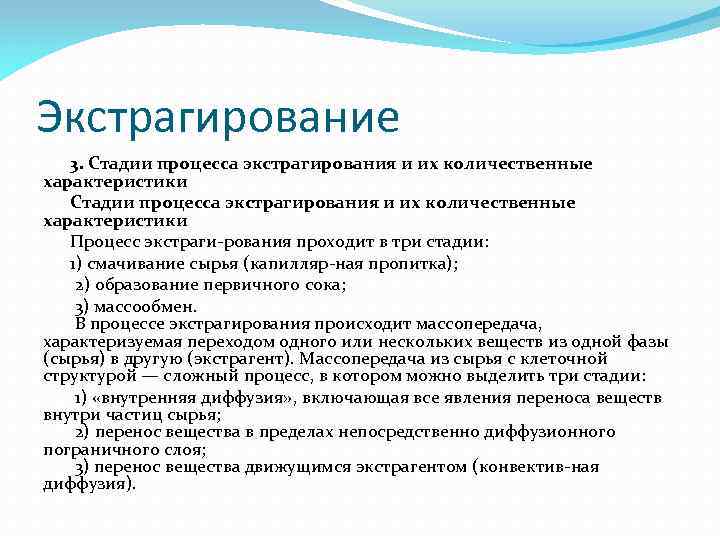 Экстрагирование

3. Стадии процесса экстрагирования и их количественные характеристики

Стадии процесса экстрагирования и их количественные характеристики

Процесс экстраги-рования проходит в три стадии:

1) смачивание сырья (капилляр-ная пропитка);

2) образование первичного сока;

3) массообмен.

В процессе экстрагирования происходит массопередача, характеризуемая переходом одного или нескольких веществ из одной фазы (сырья) в другую (экстрагент). Массопередача из сырья с клеточной структурой — сложный процесс, в котором можно выделить три стадии:

1) «внутренняя диффузия», включающая все явления переноса веществ внутри частиц сырья;

2) перенос вещества в пределах непосредственно диффузионного пограничного слоя;

3) перенос вещества движущимся экстрагентом (конвектив-ная диффузия).